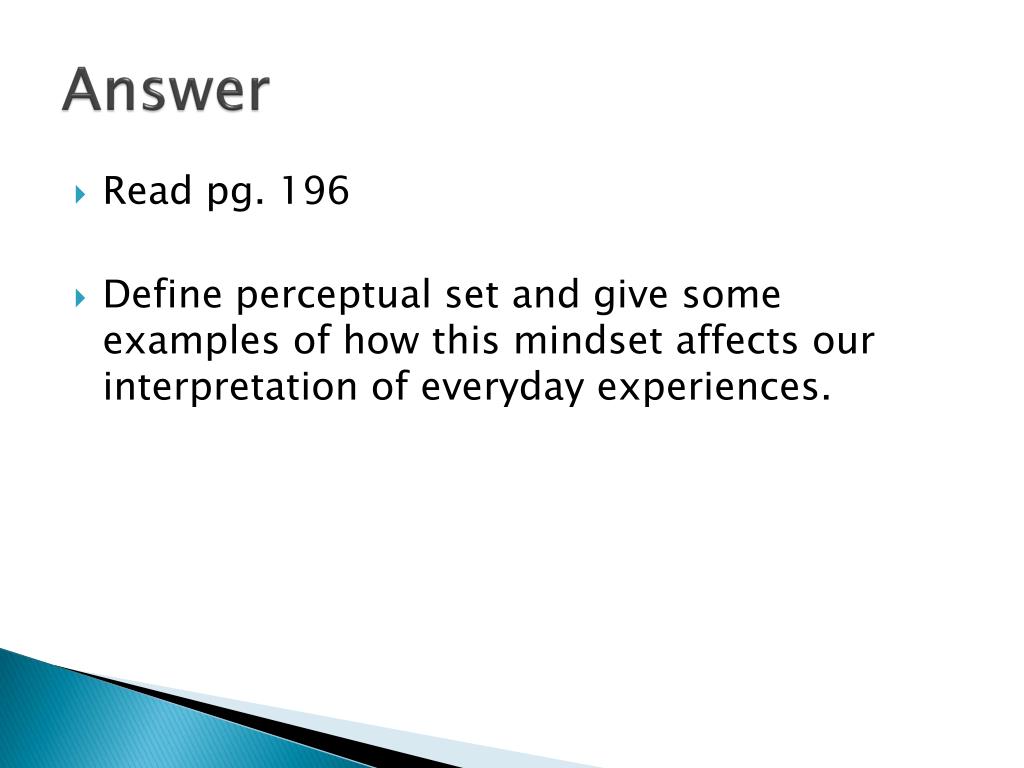 Answer

Read pg. 196

Define perceptual set and give some examples of how this mindset affects our interpretation of everyday experiences.